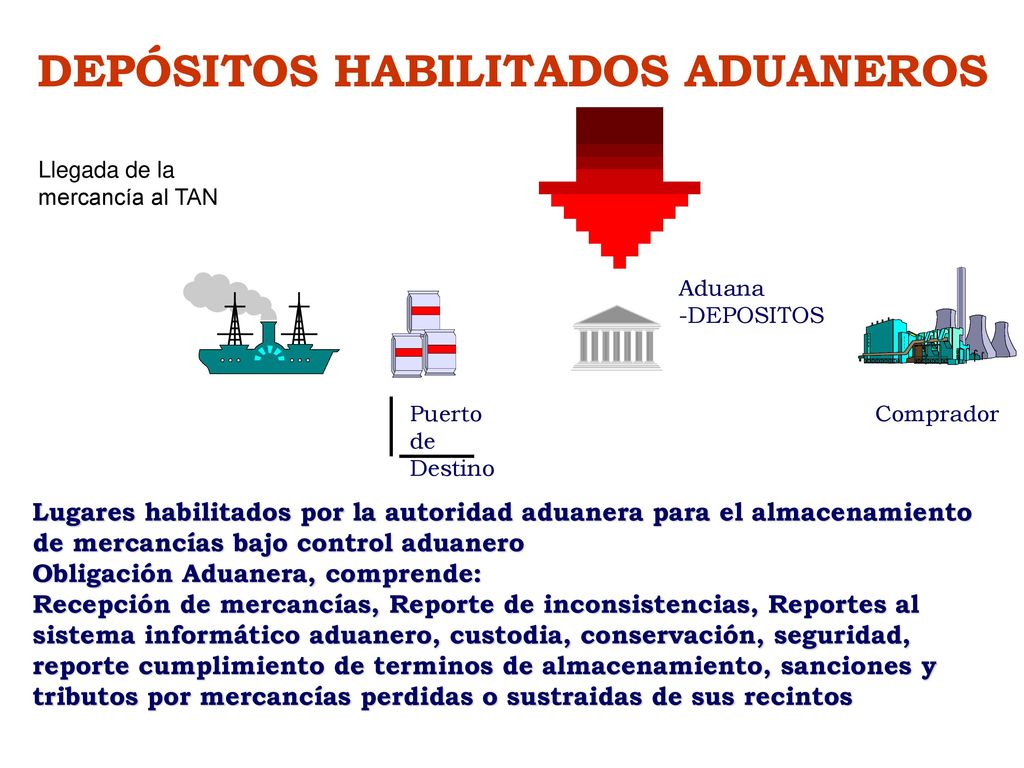 DEPÓSITOS HABILITADOS ADUANEROS

Llegada de la mercancía al TAN

Aduana -DEPOSITOS

Puerto de Destino

Comprador

Lugares habilitados por la autoridad aduanera para el almacenamiento de mercancías bajo control aduanero
Obligación Aduanera, comprende:
Recepción de mercancías, Reporte de inconsistencias, Reportes al sistema informático aduanero, custodia, conservación, seguridad, reporte cumplimiento de terminos de almacenamiento, sanciones y tributos por mercancías perdidas o sustraidas de sus recintos